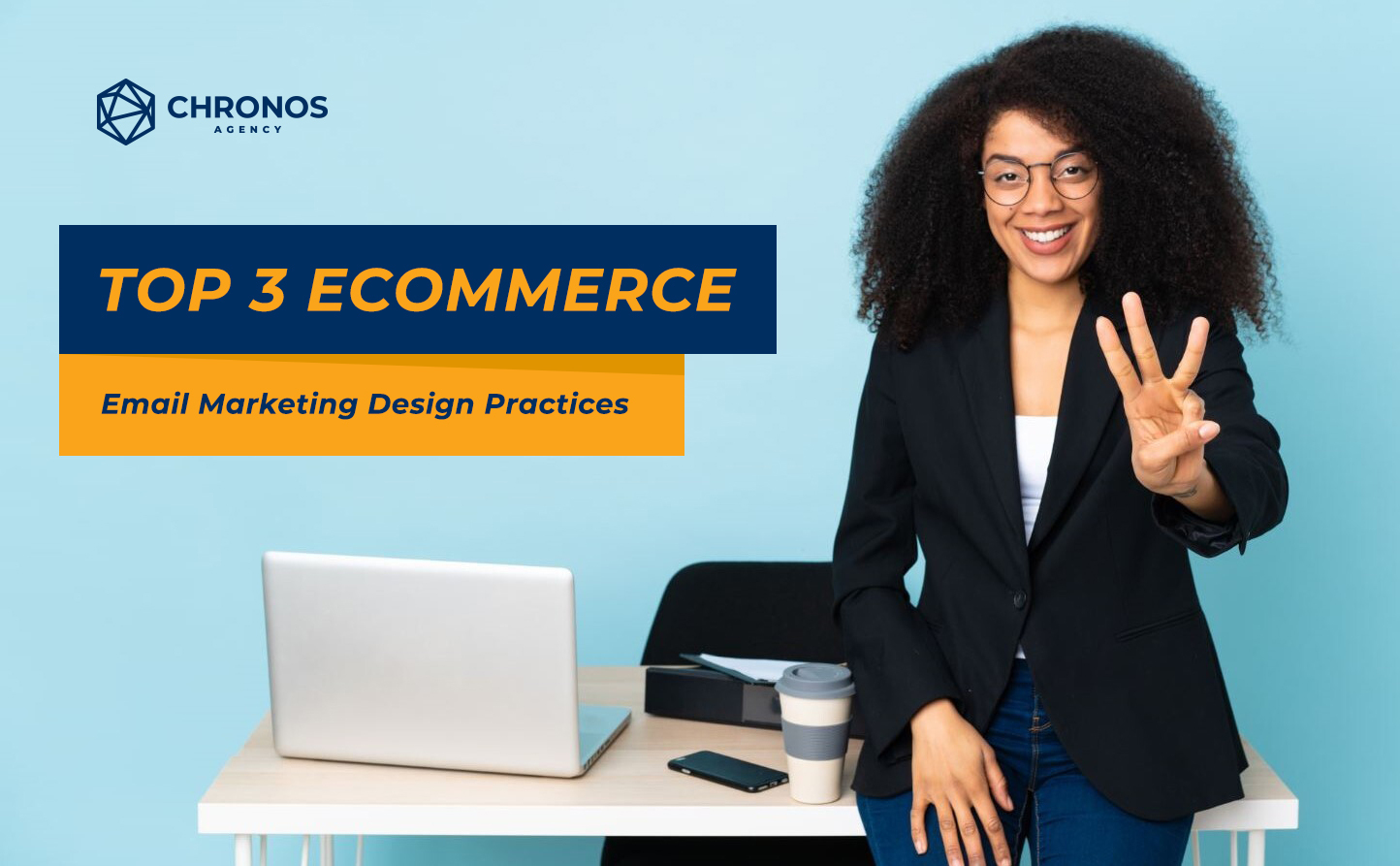 CHRONOS
AGENCY

TOP 3 ECOMMERCE

Email Marketing Design Practices